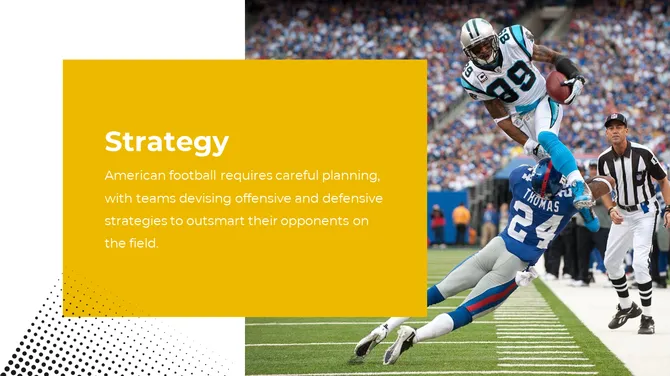 Strategy

American football requires careful planning, with teams devising offensive and defensive strategies to outsmart their opponents on the field.

89

THOMAS
24